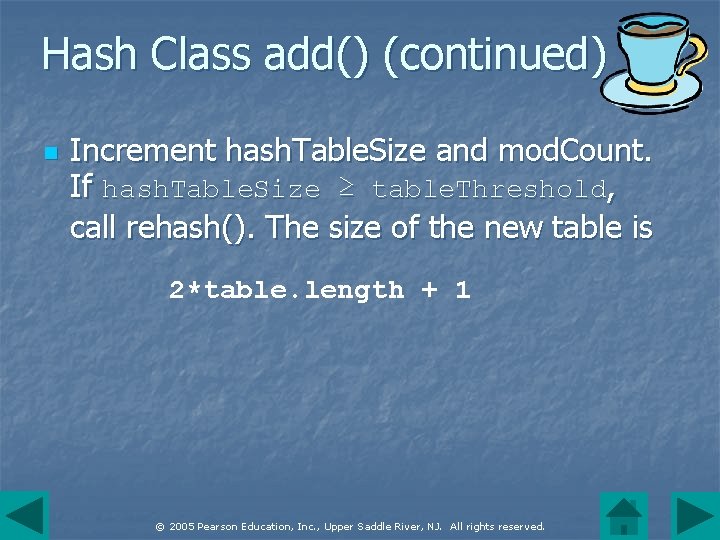 Hash Class add() (continued)

Increment hashTableSize and modCount. If hashTableSize $\geq$ tableThreshold, call rehash(). The size of the new table is

2*table.length + 1

© 2005 Pearson Education, Inc., Upper Saddle River, NJ. All rights reserved.